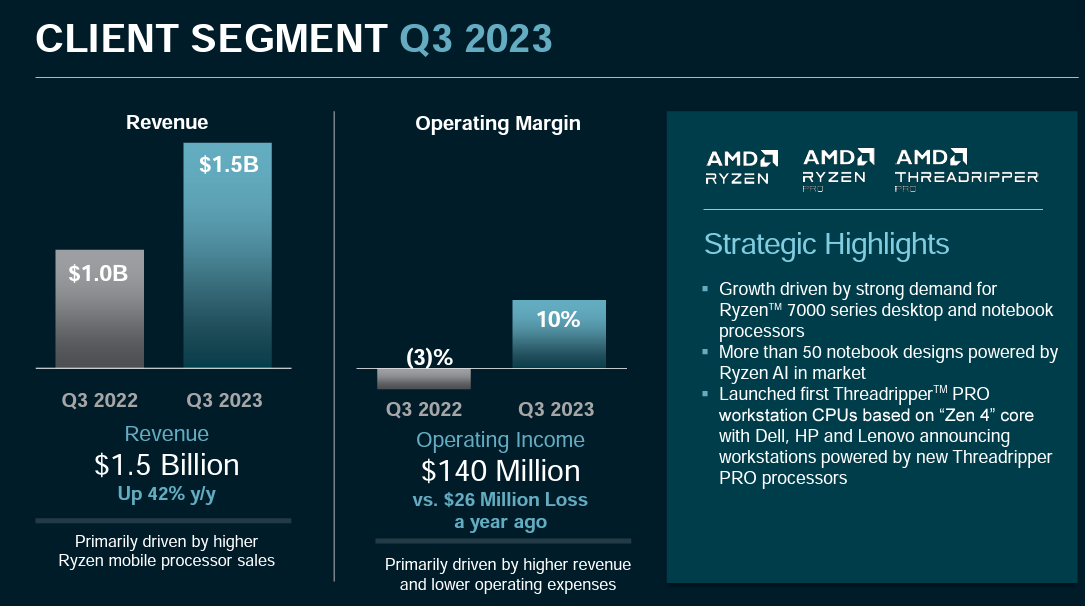 CLIENT SEGMENT Q3 2023

Revenue

$1.0B

$1.5B

Q3 2022 Q3 2023

Revenue
$1.5 Billion
Up 42% y/y

Primarily driven by higher Ryzen mobile processor sales

Operating Margin

(3)%

10%

Q3 2022 Q3 2023

Operating Income
$140 Million
vs. $26 Million Loss a year ago

Primarily driven by higher revenue and lower operating expenses

AMD RYZEN
AMD RYZEN PRO
AMD THREADRIPPER PRO

Strategic Highlights

▪ Growth driven by strong demand for Ryzen™ 7000 series desktop and notebook processors
▪ More than 50 notebook designs powered by Ryzen AI in market
▪ Launched first Threadripper™ PRO workstation CPUs based on “Zen 4” core with Dell, HP and Lenovo announcing workstations powered by new Threadripper PRO processors